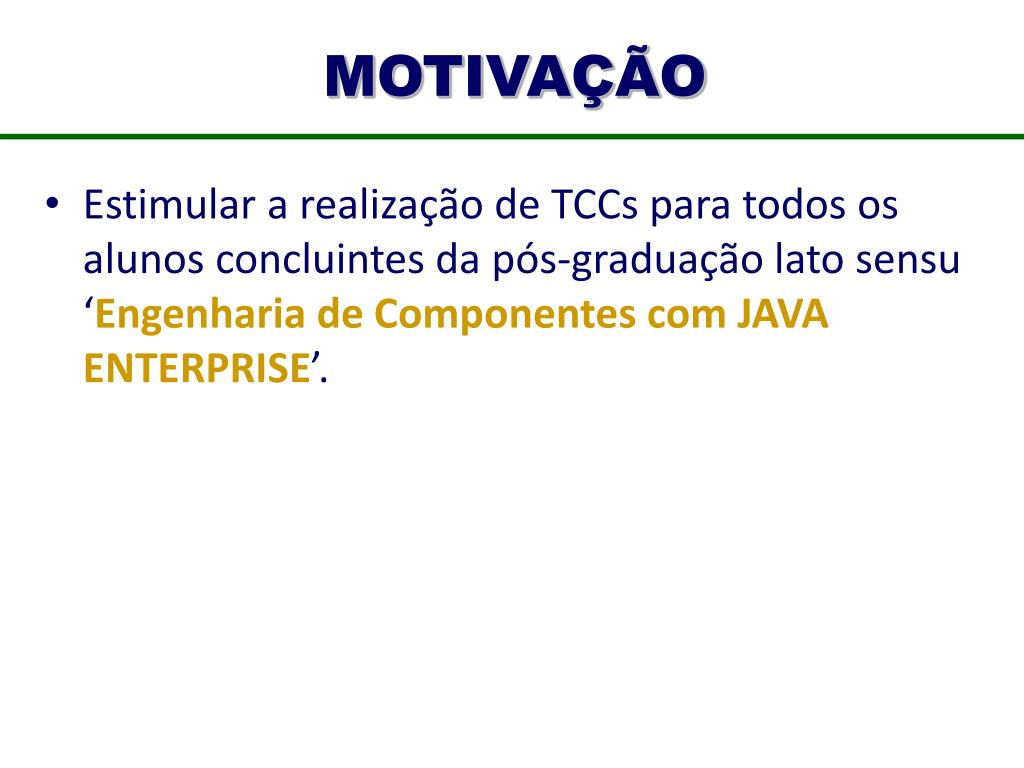 MOTIVAÇÃO

• Estimular a realização de TCCs para todos os alunos concluintes da pós-graduação lato sensu ‘Engenharia de Componentes com JAVA ENTERPRISE’.